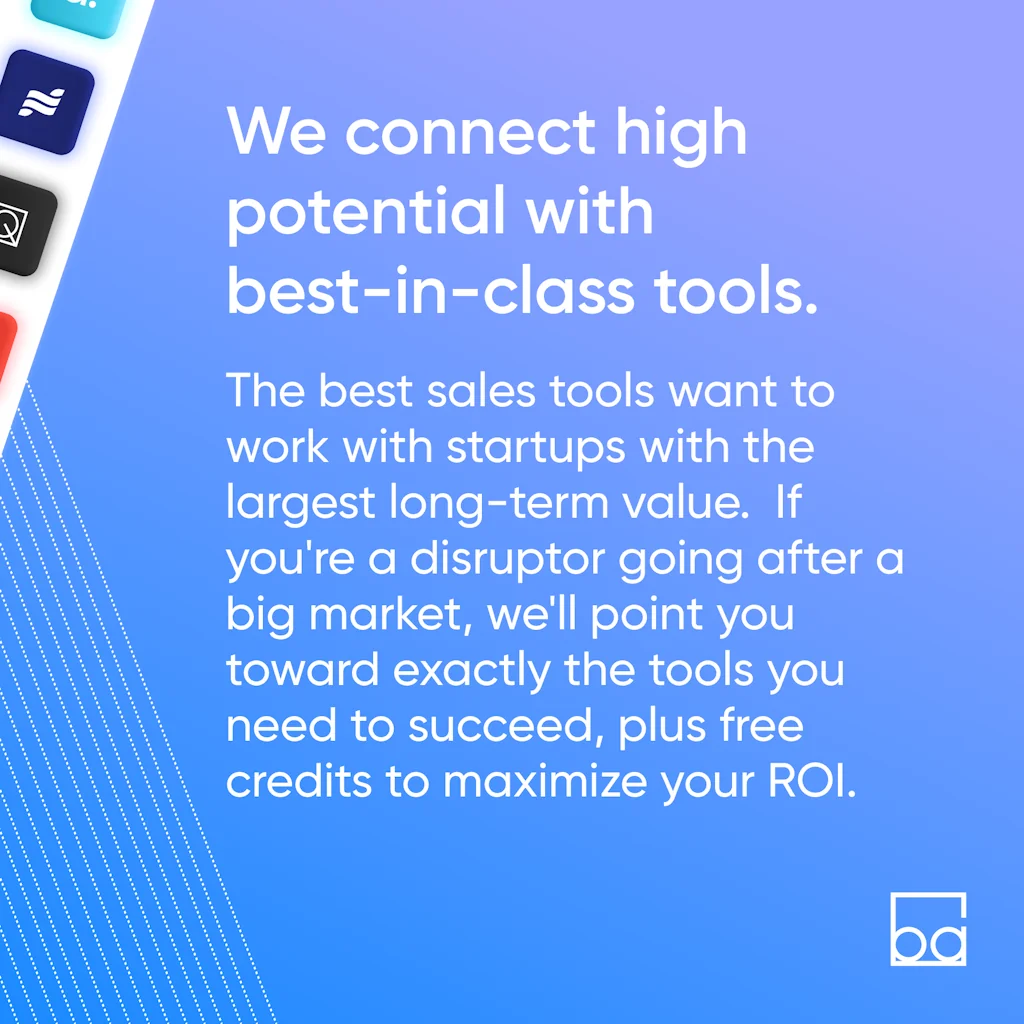 We connect high potential with best-in-class tools.

The best sales tools want to work with startups with the largest long-term value.  If you're a disruptor going after a big market, we'll point you toward exactly the tools you need to succeed, plus free credits to maximize your ROI.

ba